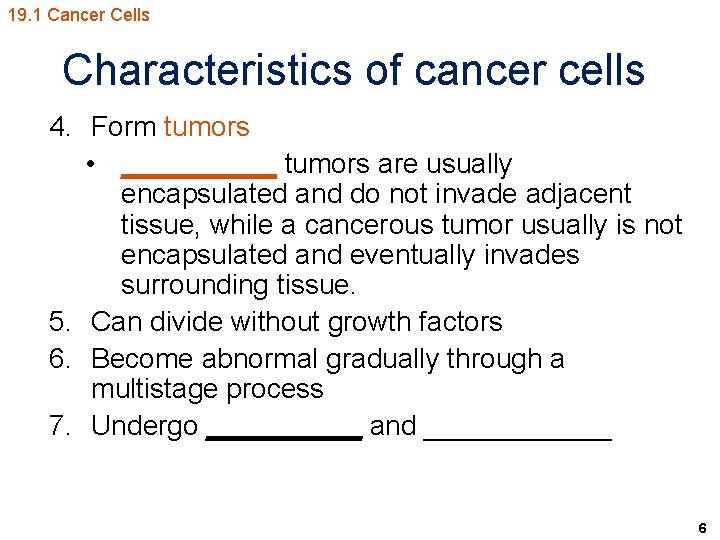 19.1 Cancer Cells

Characteristics of cancer cells

4. Form tumors
• __________ tumors are usually encapsulated and do not invade adjacent tissue, while a cancerous tumor usually is not encapsulated and eventually invades surrounding tissue.
5. Can divide without growth factors
6. Become abnormal gradually through a multistage process
7. Undergo __________ and ____________

6